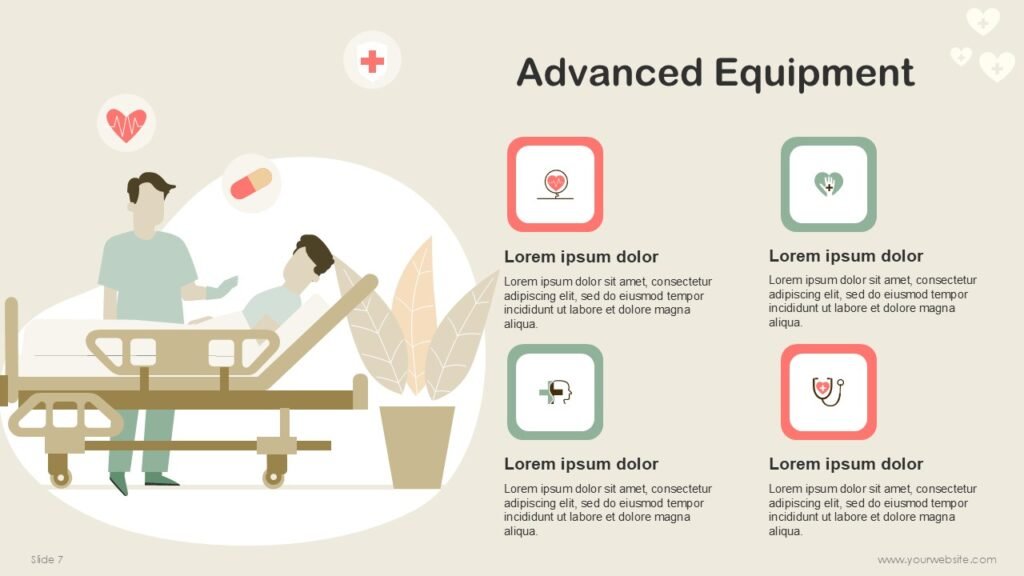 Advanced Equipment

Lorem ipsum dolor

Lorem ipsum dolor sit amet, consectetur adipiscing elit, sed do eiusmod tempor incididunt ut labore et dolore magna aliqua.

Lorem ipsum dolor

Lorem ipsum dolor sit amet, consectetur adipiscing elit, sed do eiusmod tempor incididunt ut labore et dolore magna aliqua.

Lorem ipsum dolor

Lorem ipsum dolor sit amet, consectetur adipiscing elit, sed do eiusmod tempor incididunt ut labore et dolore magna aliqua.

Lorem ipsum dolor

Lorem ipsum dolor sit amet, consectetur adipiscing elit, sed do eiusmod tempor incididunt ut labore et dolore magna aliqua.

Slide 7

www.yourwebsite.com